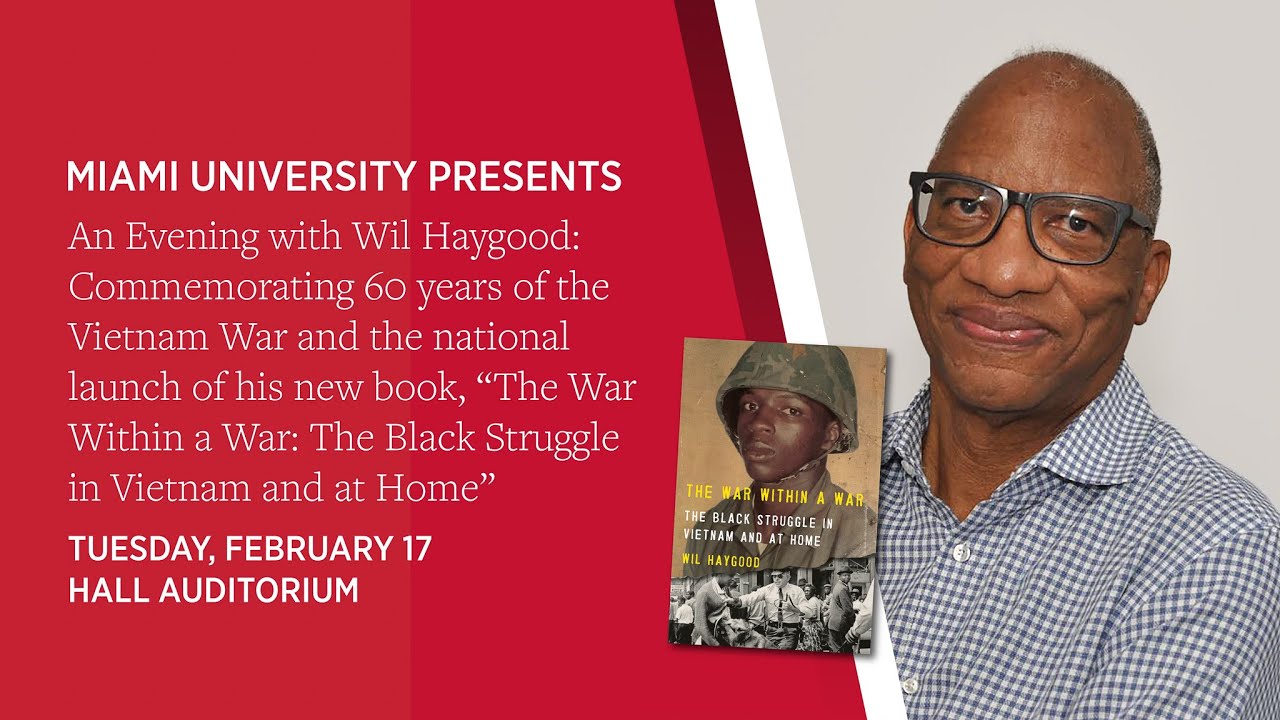 MIAMI UNIVERSITY PRESENTS

An Evening with Wil Haygood: Commemorating 60 years of the Vietnam War and the national launch of his new book, “The War Within a War: The Black Struggle in Vietnam and at Home”

TUESDAY, FEBRUARY 17
HALL AUDITORIUM

THE WAR WITHIN A WAR
THE BLACK STRUGGLE IN VIETNAM AND AT HOME
WIL HAYGOOD